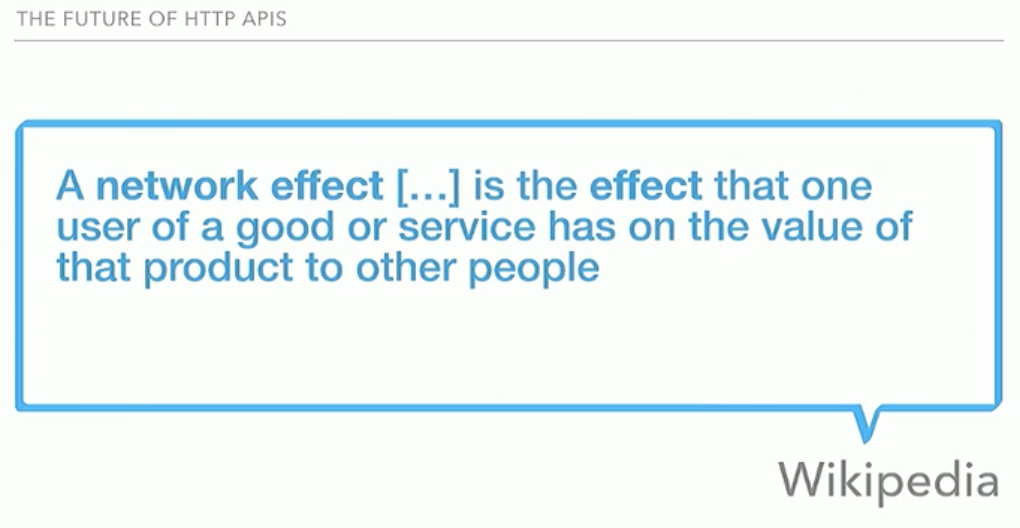 THE FUTURE OF HTTP APIS

A network effect […] is the effect that one user of a good or service has on the value of that product to other people

Wikipedia